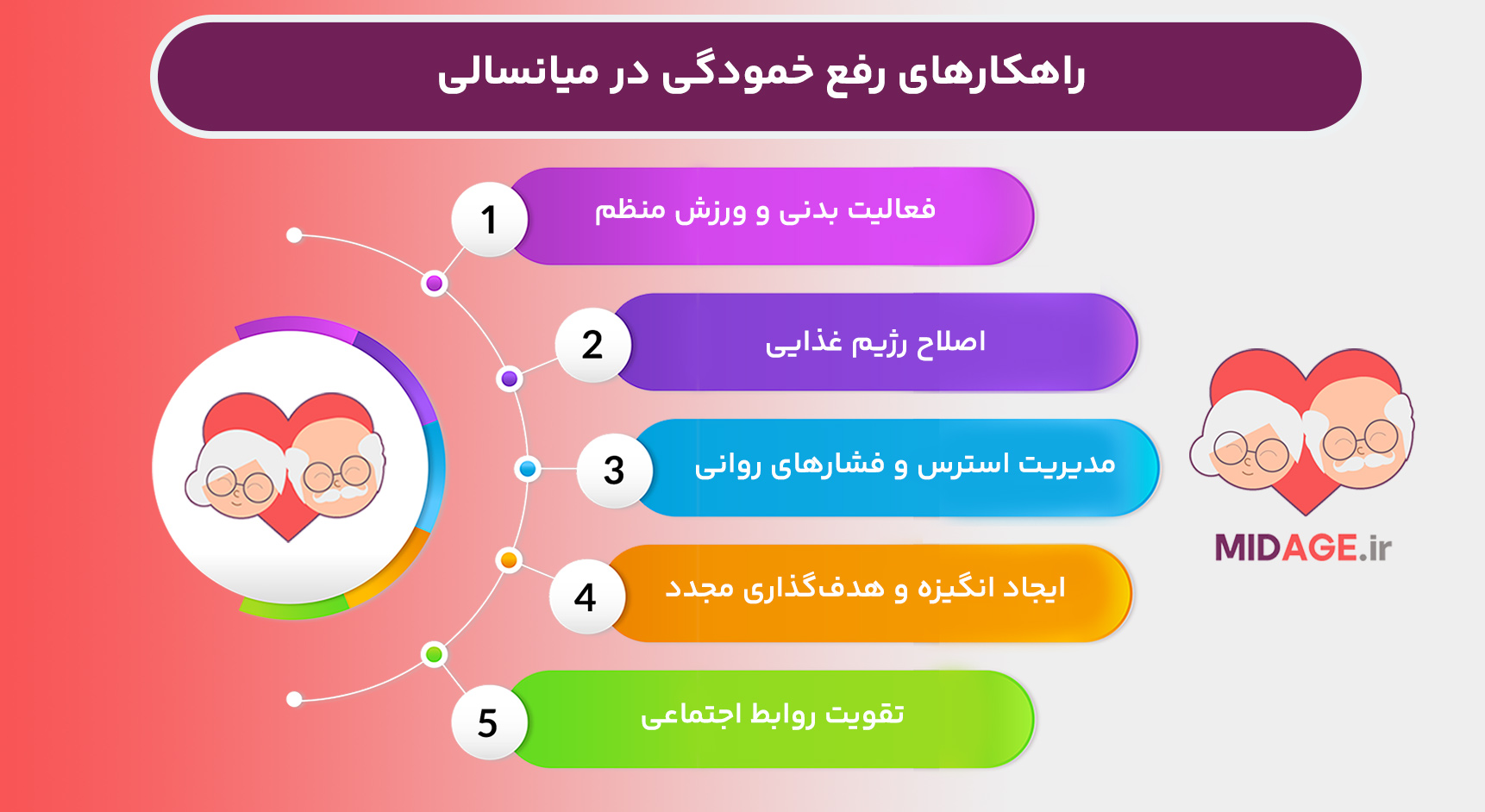 راهکارهای رفع خمودگی در میانسالی

1 فعالیت بدنی و ورزش منظم

2 اصلاح رژیم غذایی

3 مدیریت استرس و فشارهای روانی

4 ایجاد انگیزه و هدف‌گذاری مجدد

5 تقویت روابط اجتماعی

MIDAGE.ir